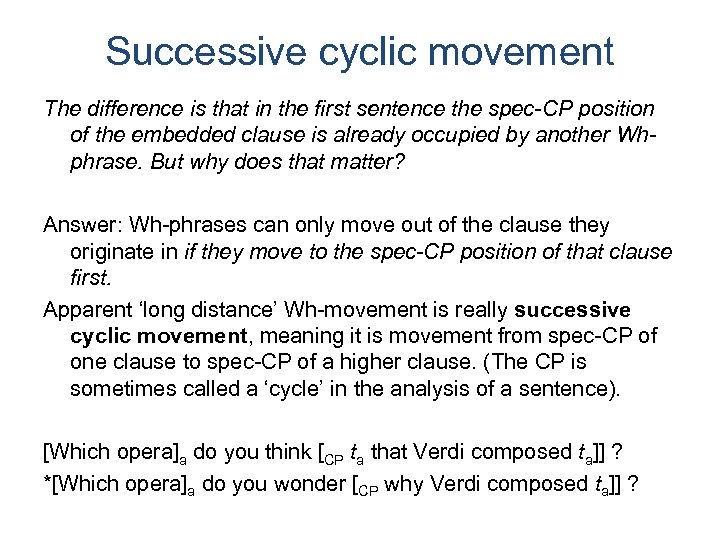 Successive cyclic movement

The difference is that in the first sentence the spec-CP position of the embedded clause is already occupied by another Wh-phrase. But why does that matter?

Answer: Wh-phrases can only move out of the clause they originate in if they move to the spec-CP position of that clause first.

Apparent ‘long distance’ Wh-movement is really successive cyclic movement, meaning it is movement from spec-CP of one clause to spec-CP of a higher clause. (The CP is sometimes called a ‘cycle’ in the analysis of a sentence).

[Which opera]$_a$ do you think [$_{CP}$ $t_a$ that Verdi composed $t_a$]] ?

*[Which opera]$_a$ do you wonder [$_{CP}$ why Verdi composed $t_a$]] ?